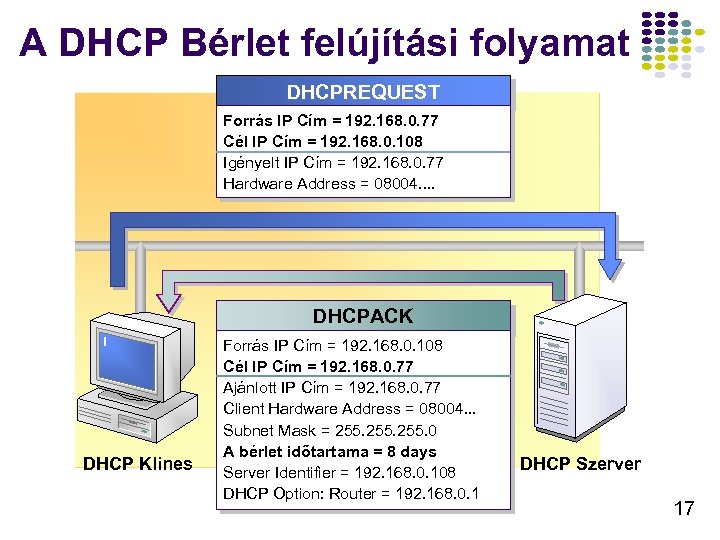 A DHCP Bérlet felújítási folyamat

DHCPREQUEST

Forrás IP Cím = 192.168.0.77
Cél IP Cím = 192.168.0.108
Igényelt IP Cím = 192.168.0.77
Hardware Address = 08004....

DHCPACK

Forrás IP Cím = 192.168.0.108
Cél IP Cím = 192.168.0.77
Ajánlott IP Cím = 192.168.0.77
Client Hardware Address = 08004...
Subnet Mask = 255.255.255.0
A bérlet időtartama = 8 days
Server Identifier = 192.168.0.108
DHCP Option: Router = 192.168.0.1

DHCP Klines

DHCP Szerver

17